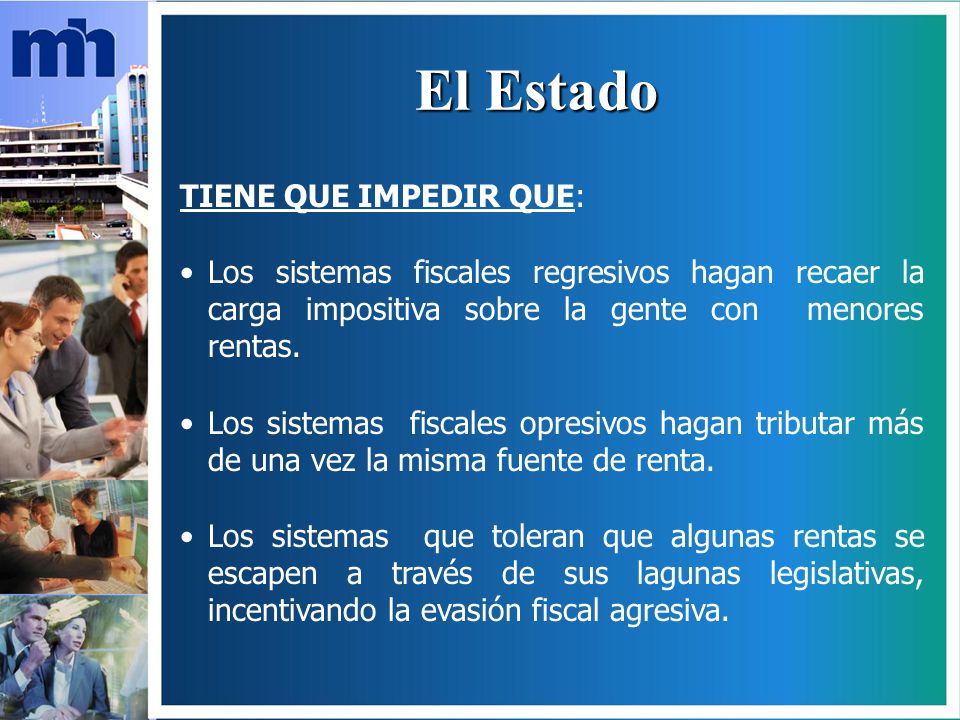 mh

El Estado

TIENE QUE IMPEDIR QUE:

• Los sistemas fiscales regresivos hagan recaer la carga impositiva sobre la gente con menores rentas.

• Los sistemas fiscales opresivos hagan tributar más de una vez la misma fuente de renta.

• Los sistemas que toleran que algunas rentas se escapen a través de sus lagunas legislativas, incentivando la evasión fiscal agresiva.